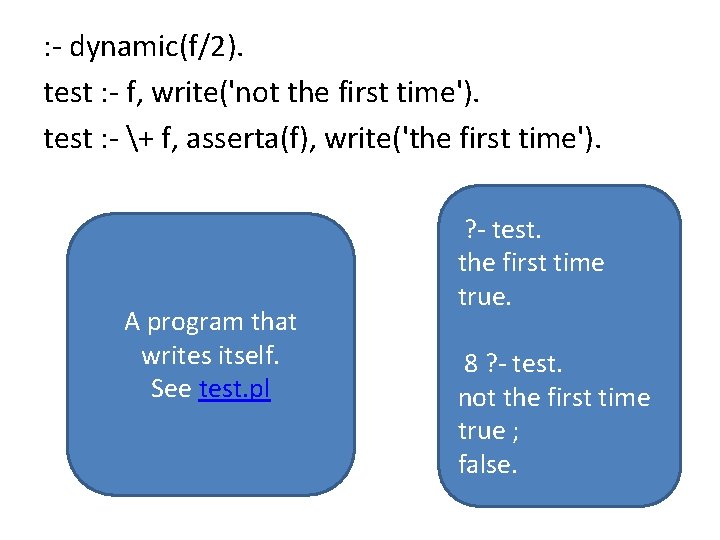 :- dynamic(f/2).
test :- f, write('not the first time').
test :- \+ f, asserta(f), write('the first time').

A program that writes itself.
See test.pl

?- test.
the first time
true.

8 ?- test.
not the first time
true ;
false.